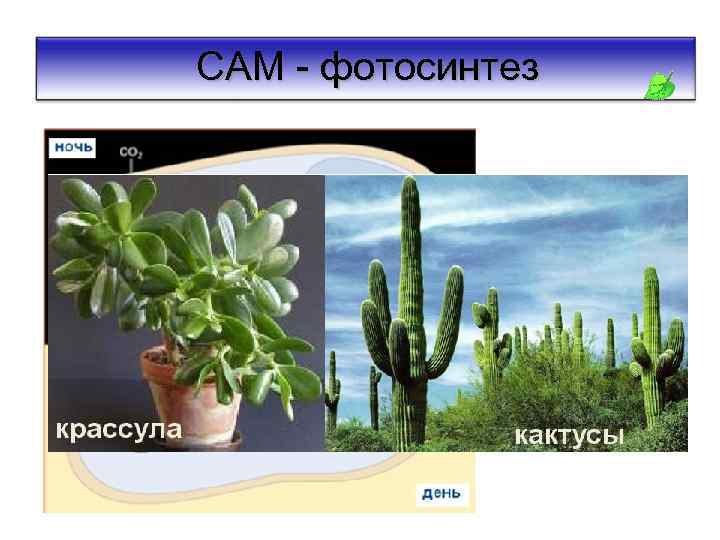 САМ - фотосинтез

ночь

$CO_2$

крассула

кактусы

день